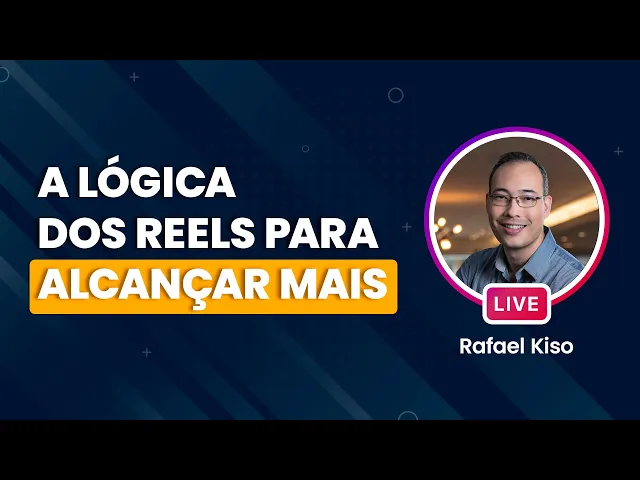 A LÓGICA
DOS REELS PARA
ALCANÇAR MAIS

LIVE

Rafael Kiso